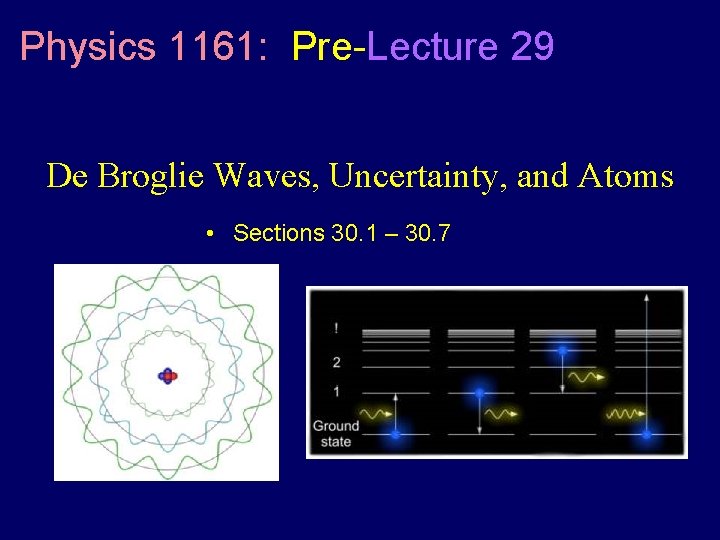 Physics 1161: Pre-Lecture 29

De Broglie Waves, Uncertainty, and Atoms

• Sections 30.1 – 30.7

!
2
1
Ground state